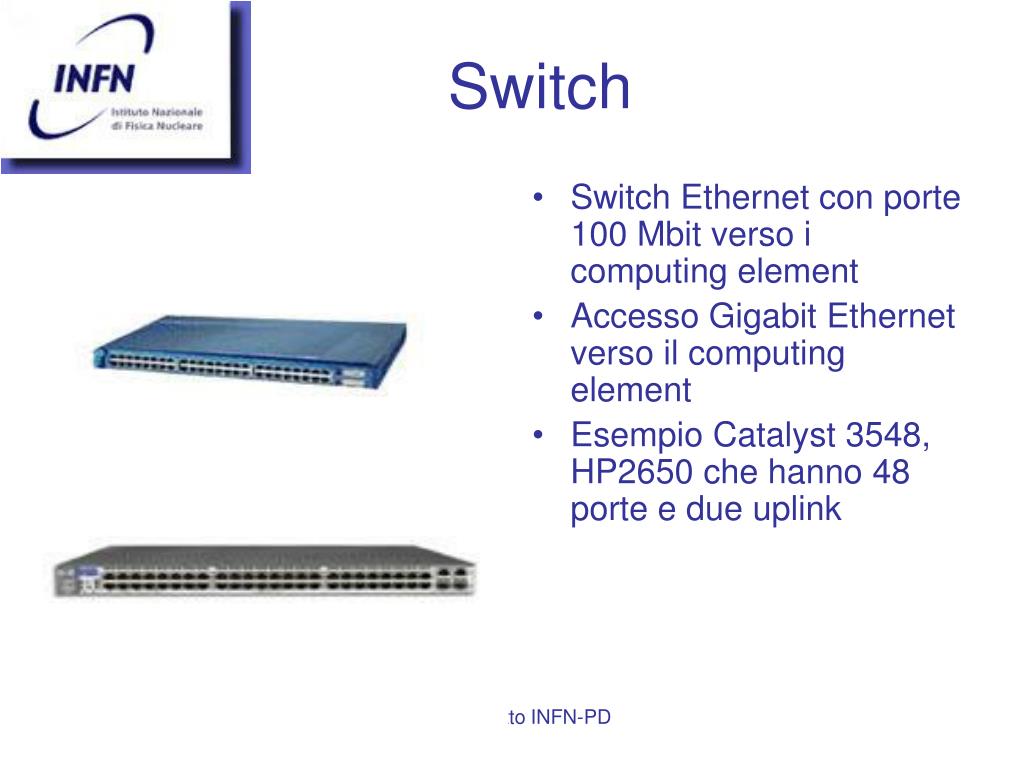 INFN
Istituto Nazionale di Fisica Nucleare

Switch

• Switch Ethernet con porte 100 Mbit verso i computing element
• Accesso Gigabit Ethernet verso il computing element
• Esempio Catalyst 3548, HP2650 che hanno 48 porte e due uplink

to INFN-PD